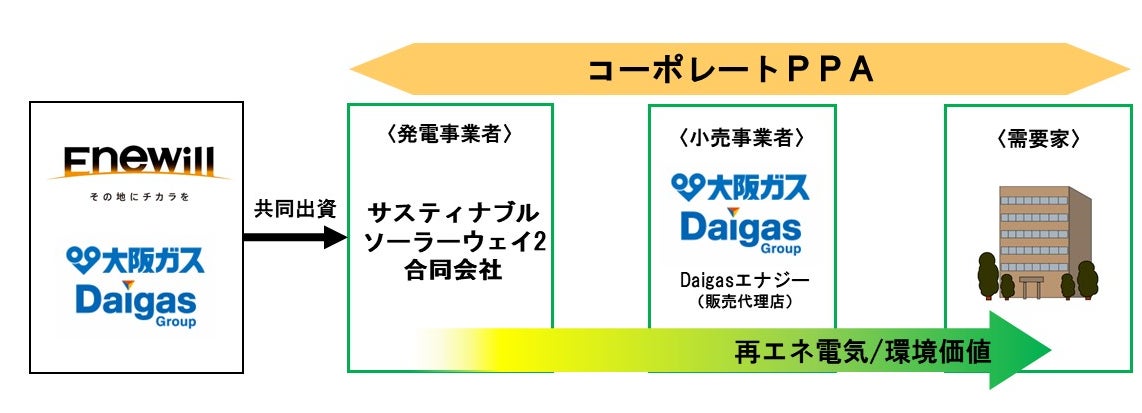 コーポレートＰＰＡ

Enewill
その地にチカラを

大阪ガス
Daigas
Group

共同出資

〈発電事業者〉
サスティナブル
ソーラーウェイ2
合同会社

〈小売事業者〉
大阪ガス
Daigas
Group
Daigasエナジー
（販売代理店）

〈需要家〉

再エネ電気/環境価値